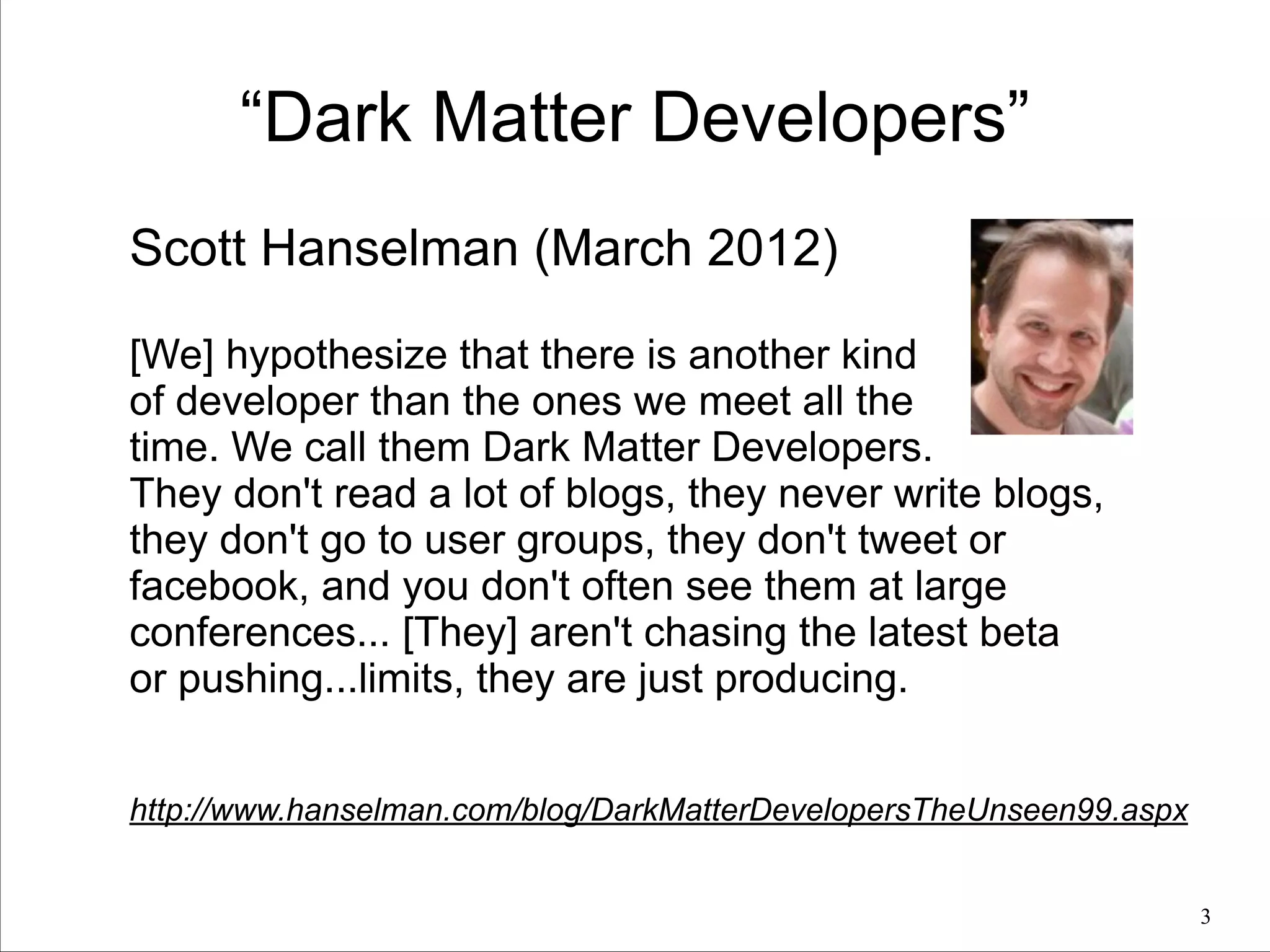 “Dark Matter Developers”

Scott Hanselman (March 2012)

[We] hypothesize that there is another kind of developer than the ones we meet all the time. We call them Dark Matter Developers. They don't read a lot of blogs, they never write blogs, they don't go to user groups, they don't tweet or facebook, and you don't often see them at large conferences... [They] aren't chasing the latest beta or pushing...limits, they are just producing.

http://www.hanselman.com/blog/DarkMatterDevelopersTheUnseen99.aspx

3